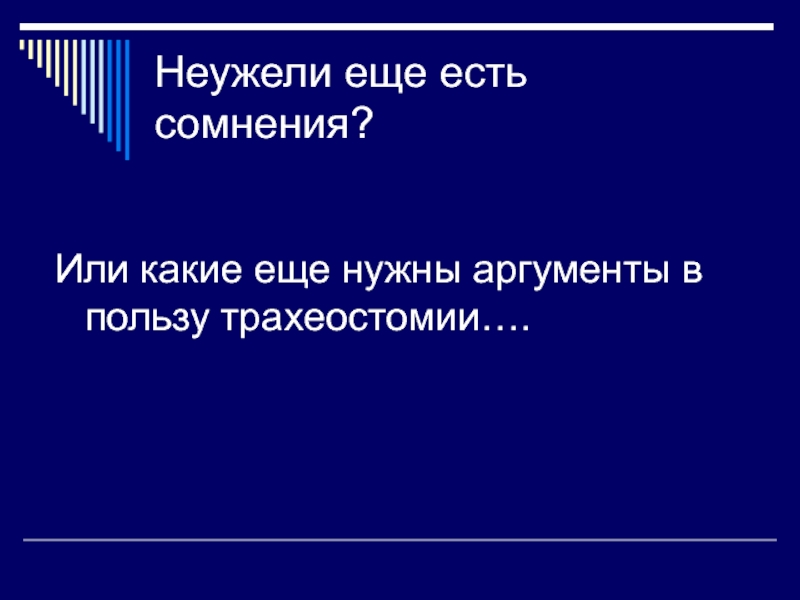 Неужели еще есть сомнения?

Или какие еще нужны аргументы в пользу трахеостомии….